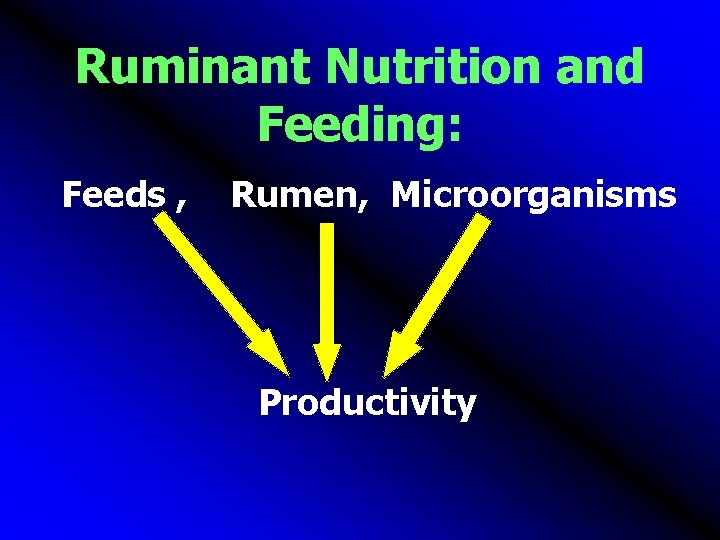 Ruminant Nutrition and Feeding:

Feeds , Rumen, Microorganisms

Productivity